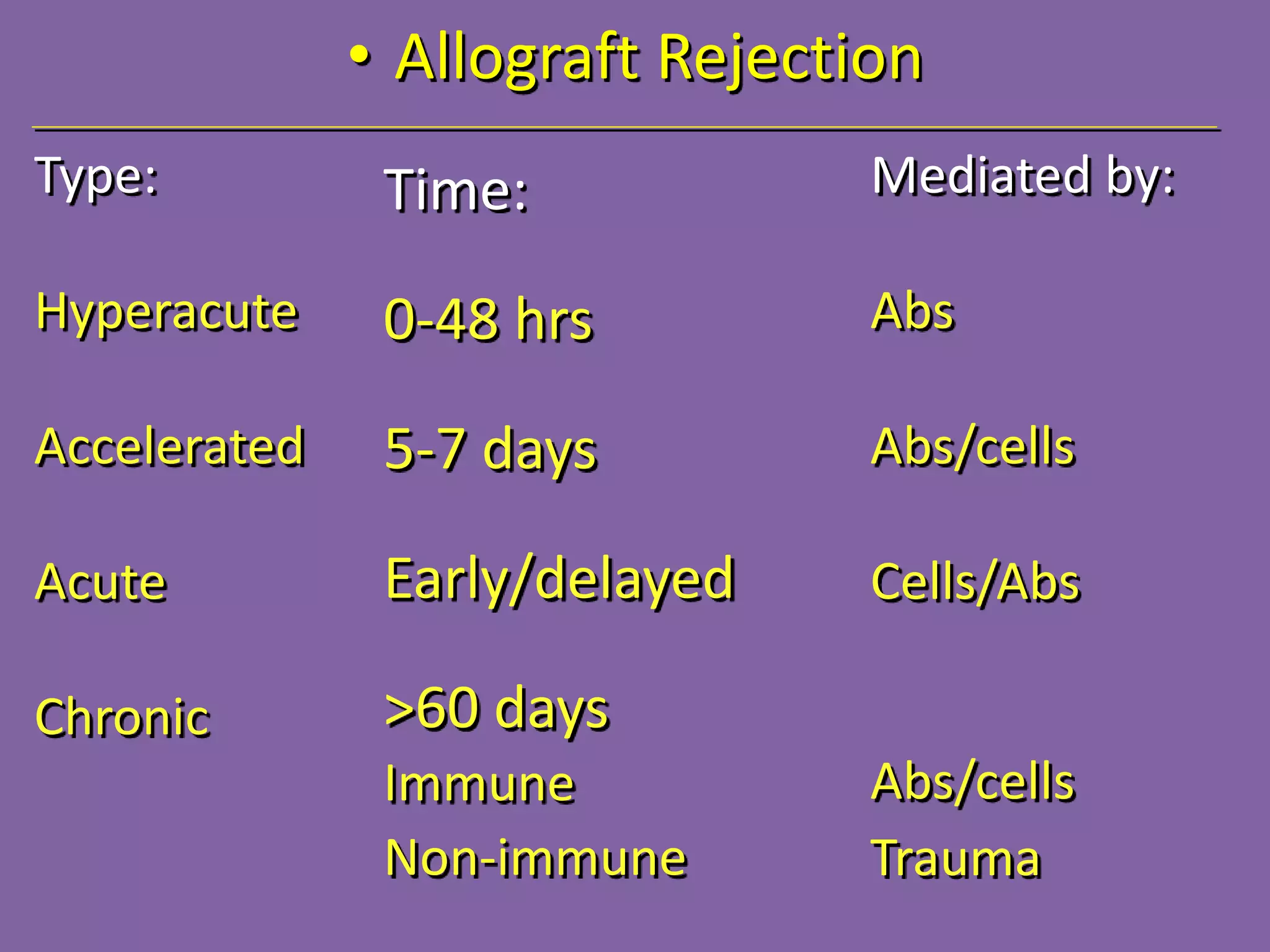 • Allograft Rejection

| Type: | Time: | Mediated by: |
|---|---|---|
| Hyperacute | 0-48 hrs | Abs |
| Accelerated | 5-7 days | Abs/cells |
| Acute | Early/delayed | Cells/Abs |
| Chronic | >60 days | |
| | Immune | Abs/cells |
| | Non-immune | Trauma |